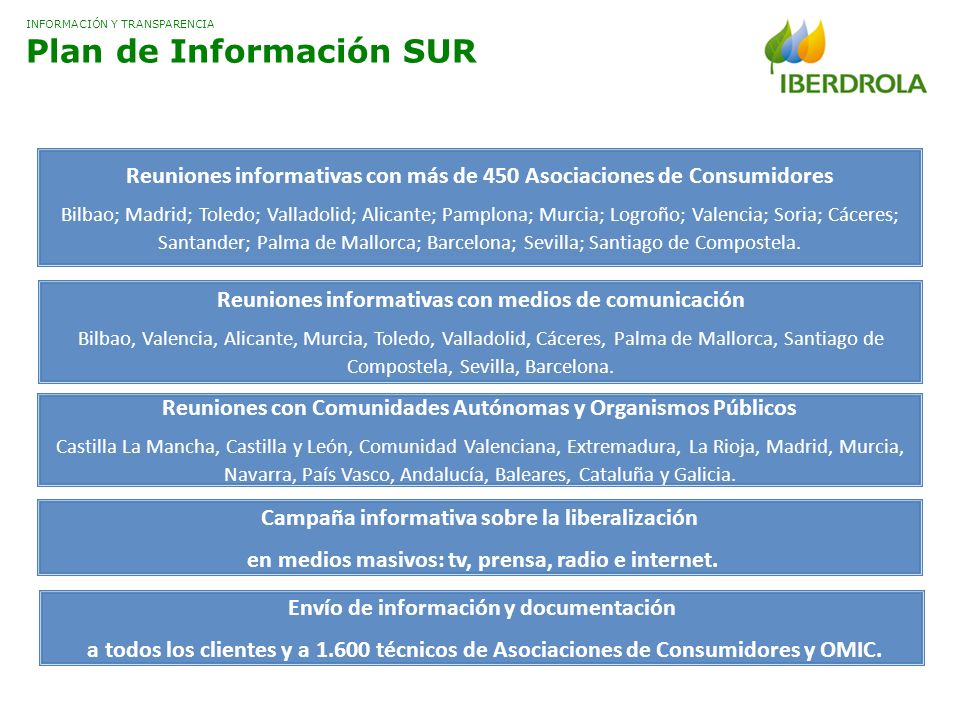 INFORMACIÓN Y TRANSPARENCIA
Plan de Información SUR

IBERDROLA

Reuniones informativas con más de 450 Asociaciones de Consumidores

Bilbao; Madrid; Toledo; Valladolid; Alicante; Pamplona; Murcia; Logroño; Valencia; Soria; Cáceres; Santander; Palma de Mallorca; Barcelona; Sevilla; Santiago de Compostela.

Reuniones informativas con medios de comunicación

Bilbao, Valencia, Alicante, Murcia, Toledo, Valladolid, Cáceres, Palma de Mallorca, Santiago de Compostela, Sevilla, Barcelona.

Reuniones con Comunidades Autónomas y Organismos Públicos

Castilla La Mancha, Castilla y León, Comunidad Valenciana, Extremadura, La Rioja, Madrid, Murcia, Navarra, País Vasco, Andalucía, Baleares, Cataluña y Galicia.

Campaña informativa sobre la liberalización

en medios masivos: tv, prensa, radio e internet.

Envío de información y documentación

a todos los clientes y a 1.600 técnicos de Asociaciones de Consumidores y OMIC.